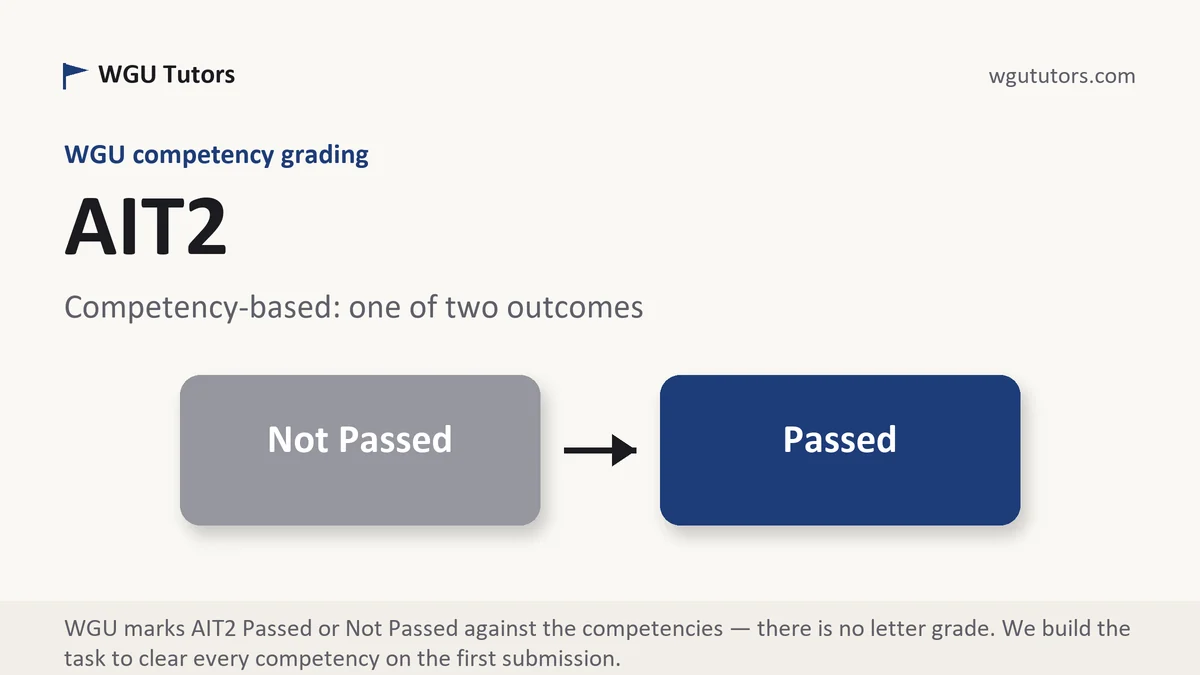 WGU Tutors

wgututors.com

WGU competency grading

AIT2

Competency-based: one of two outcomes

Not Passed

Passed

WGU marks AIT2 Passed or Not Passed against the competencies — there is no letter grade. We build the task to clear every competency on the first submission.